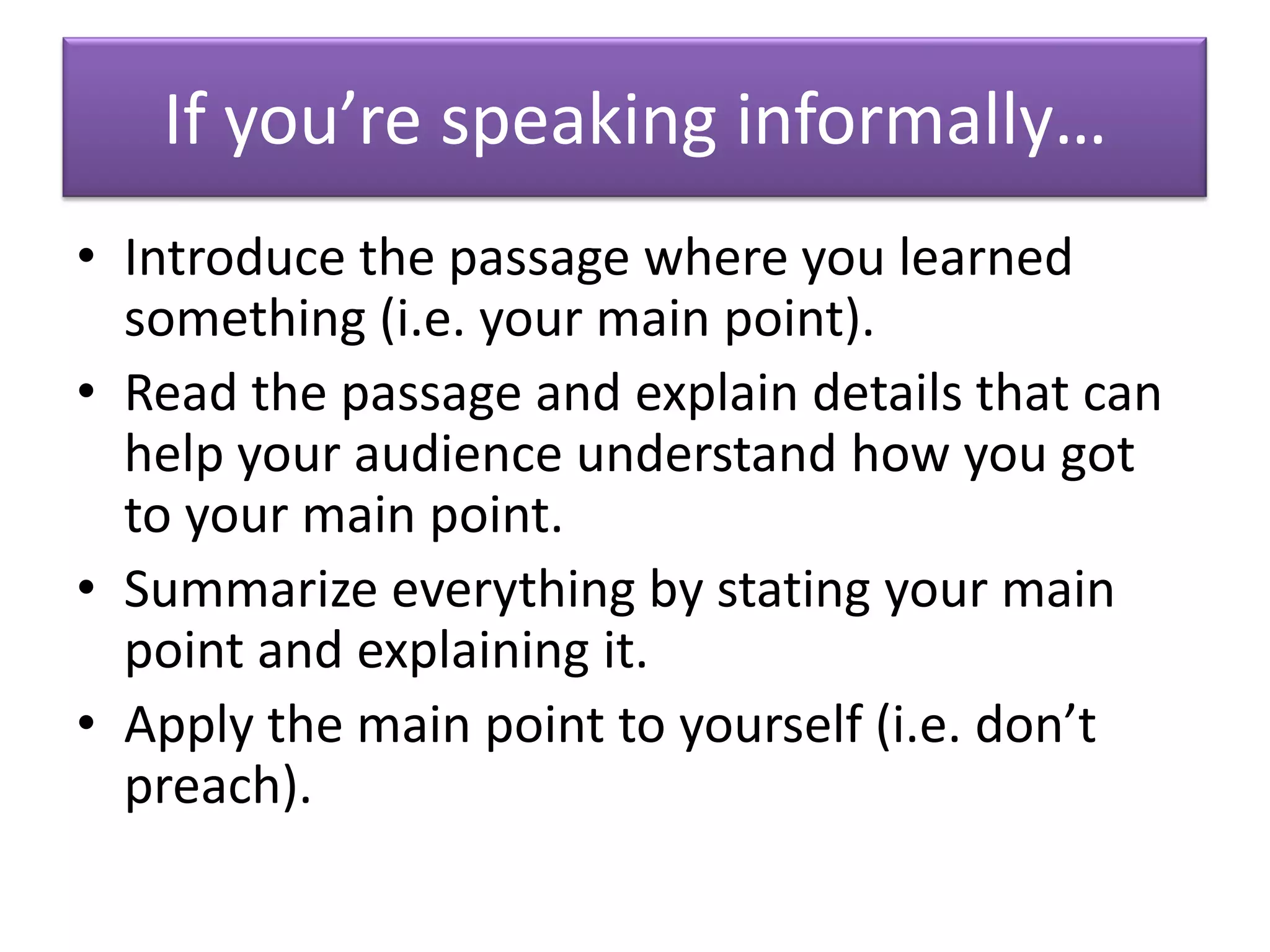 If you’re speaking informally…

• Introduce the passage where you learned something (i.e. your main point).
• Read the passage and explain details that can help your audience understand how you got to your main point.
• Summarize everything by stating your main point and explaining it.
• Apply the main point to yourself (i.e. don’t preach).